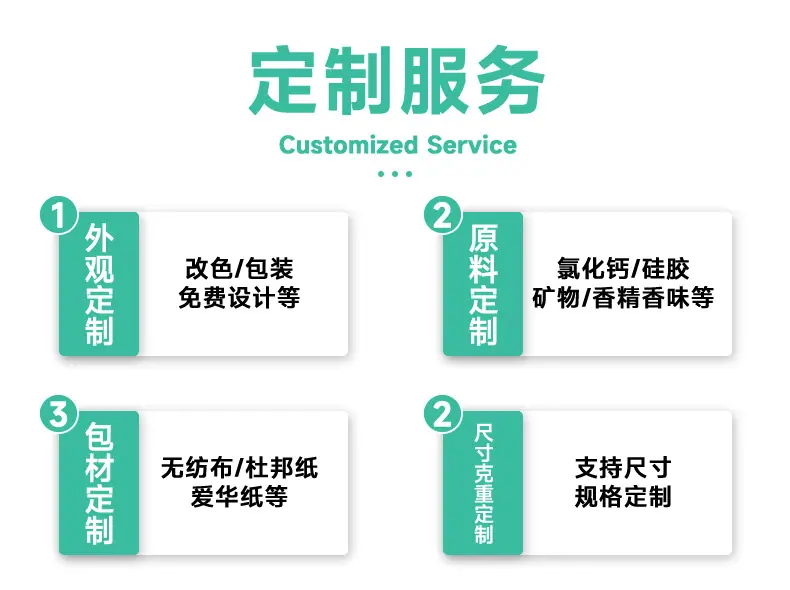 定制服务

Customized Service

1 外观定制

改色/包装
免费设计等

2 原料定制

氯化钙/硅胶
矿物/香精香味等

3 包材定制

无纺布/杜邦纸
爱华纸等

2 尺寸克重定制

支持尺寸
规格定制